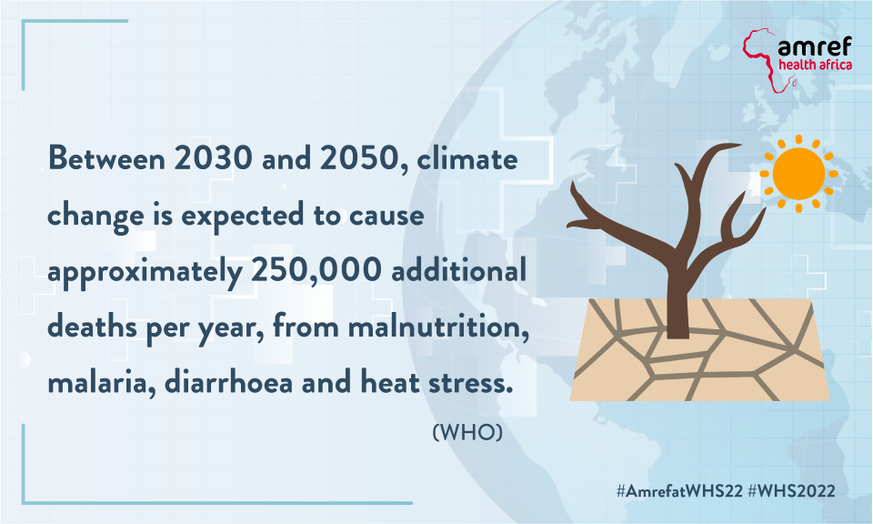 amref
health africa

Between 2030 and 2050, climate change is expected to cause approximately 250,000 additional deaths per year, from malnutrition, malaria, diarrhoea and heat stress.

(WHO)

#AmrefatWHS22 #WHS2022